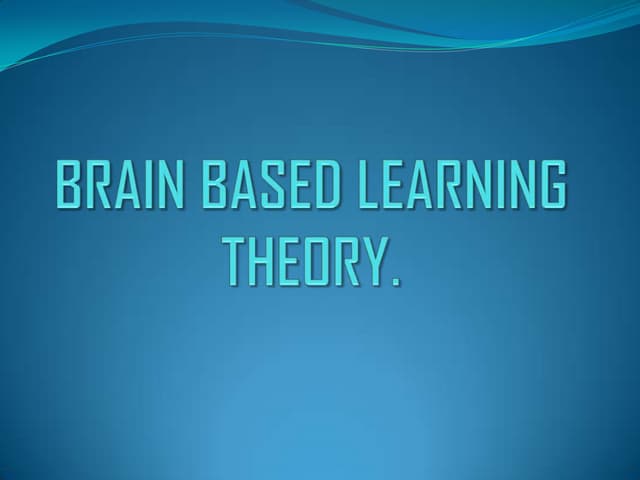 BRAIN BASED LEARNING THEORY.